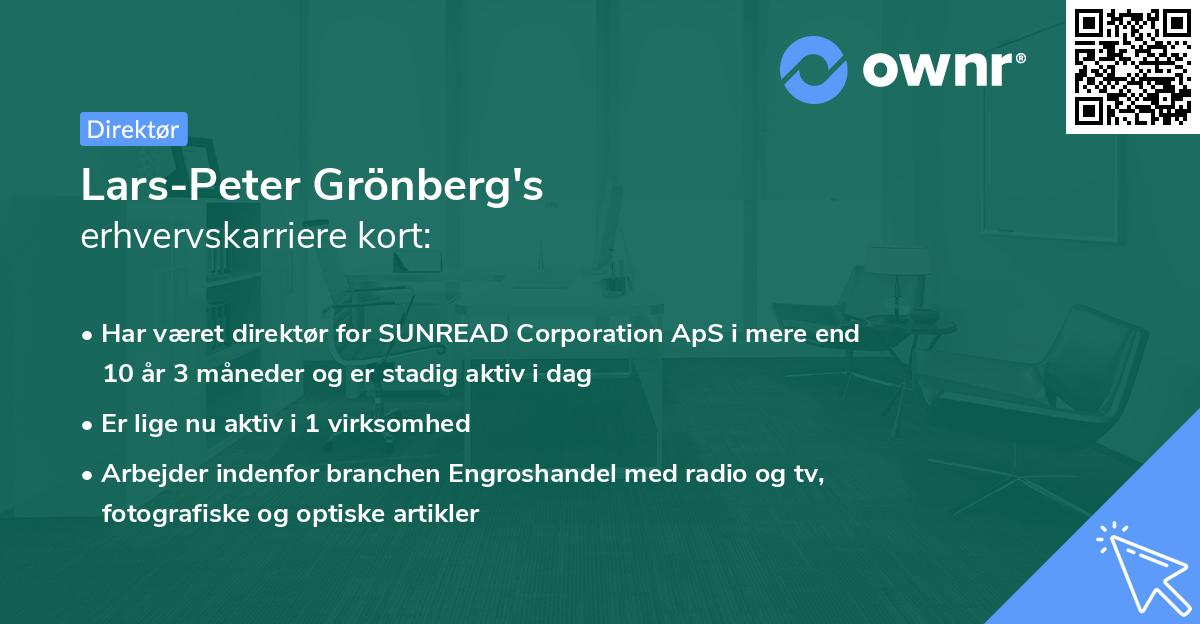 ownr®

Direktør

Lars-Peter Grönberg's
erhvervskarriere kort:

• Har været direktør for SUNREAD Corporation ApS i mere end 10 år 3 måneder og er stadig aktiv i dag
• Er lige nu aktiv i 1 virksomhed
• Arbejder indenfor branchen Engroshandel med radio og tv, fotografiske og optiske artikler